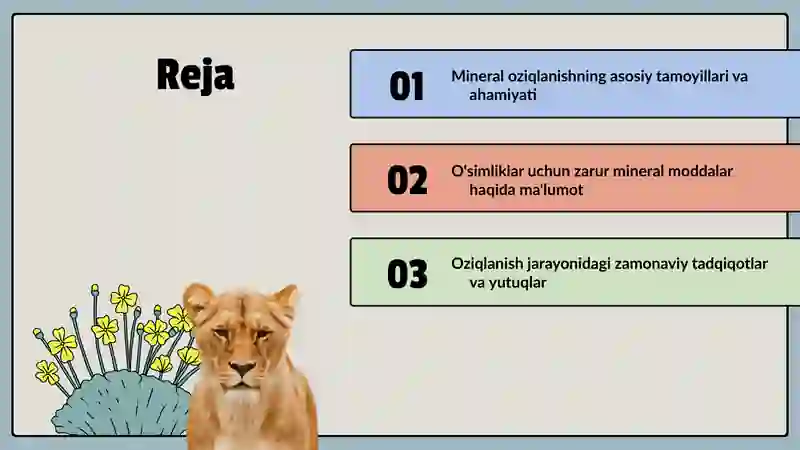 Reja

01 Mineral oziqlanishning asosiy tamoyillari va ahamiyati

02 O'simliklar uchun zarur mineral moddalar haqida ma'lumot

03 Oziqlanish jarayonidagi zamonaviy tadqiqotlar va yutuqlar